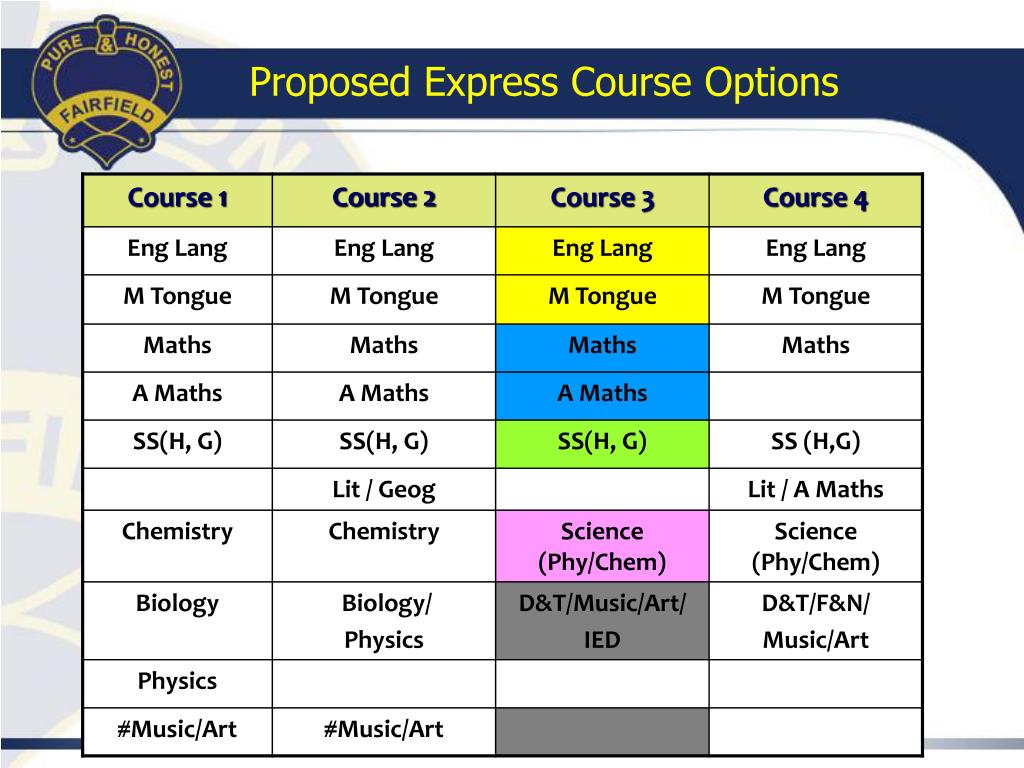 PURE & HONEST
FAIRFIELD

Proposed Express Course Options

| Course 1 | Course 2 | Course 3 | Course 4 |
|---|---|---|---|
| Eng Lang | Eng Lang | Eng Lang | Eng Lang |
| M Tongue | M Tongue | M Tongue | M Tongue |
| Maths | Maths | Maths | Maths |
| A Maths | A Maths | A Maths | |
| SS(H, G) | SS(H, G) | SS(H, G) | SS (H,G) |
| | Lit / Geog | | Lit / A Maths |
| Chemistry | Chemistry | Science (Phy/Chem) | Science (Phy/Chem) |
| Biology | Biology/ Physics | D&T/Music/Art/ IED | D&T/F&N/ Music/Art |
| Physics | | | |
| #Music/Art | #Music/Art | | |